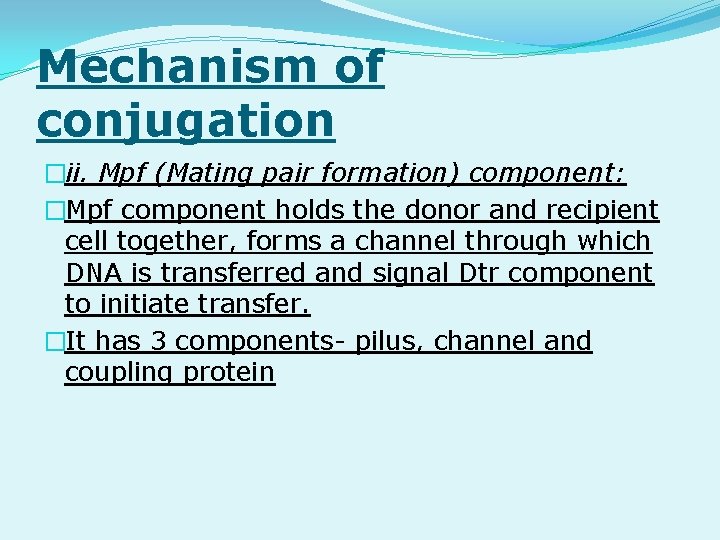 Mechanism of conjugation

ii. Mpf (Mating pair formation) component:

Mpf component holds the donor and recipient cell together, forms a channel through which DNA is transferred and signal Dtr component to initiate transfer.

It has 3 components- pilus, channel and coupling protein